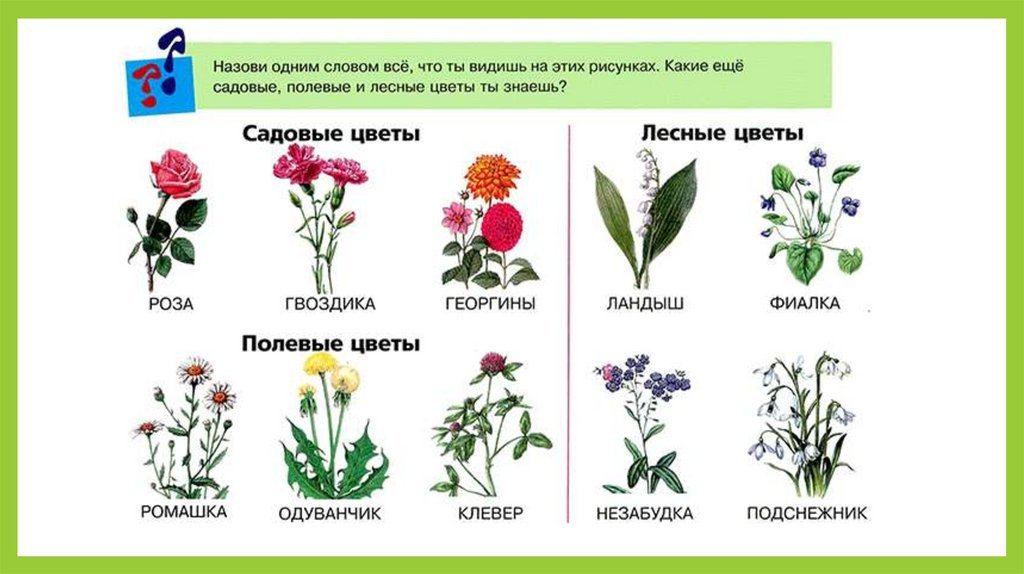 Назови одним словом всё, что ты видишь на этих рисунках. Какие ещё садовые, полевые и лесные цветы ты знаешь?

Садовые цветы

РОЗА

ГВОЗДИКА

ГЕОРГИНЫ

Полевые цветы

РОМАШКА

ОДУВАНЧИК

КЛЕВЕР

Лесные цветы

ЛАНДЫШ

ФИАЛКА

НЕЗАБУДКА

ПОДСНЕЖНИК